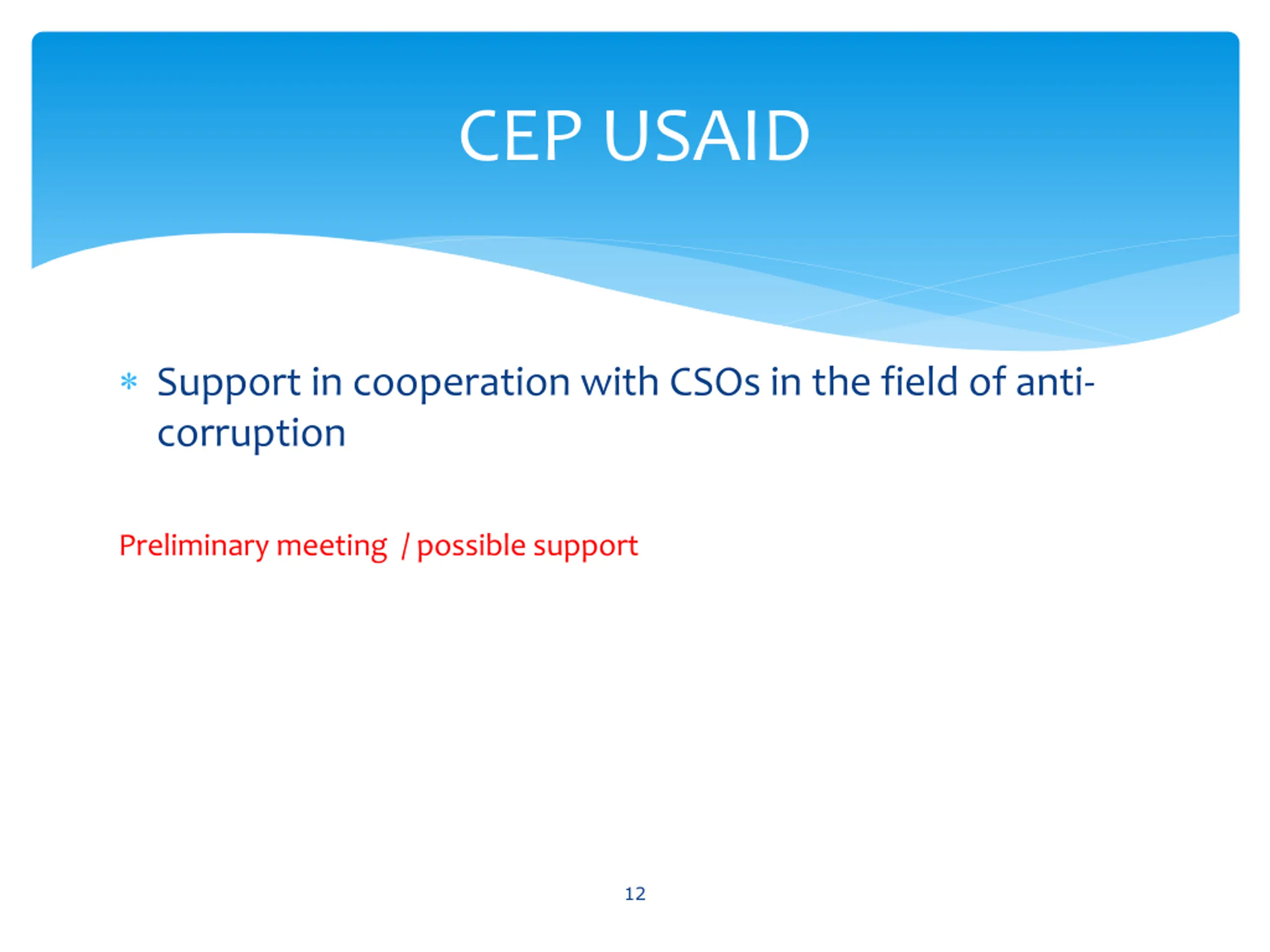 CEP USAID

* Support in cooperation with CSOs in the field of anti-corruption

Preliminary meeting / possible support

12